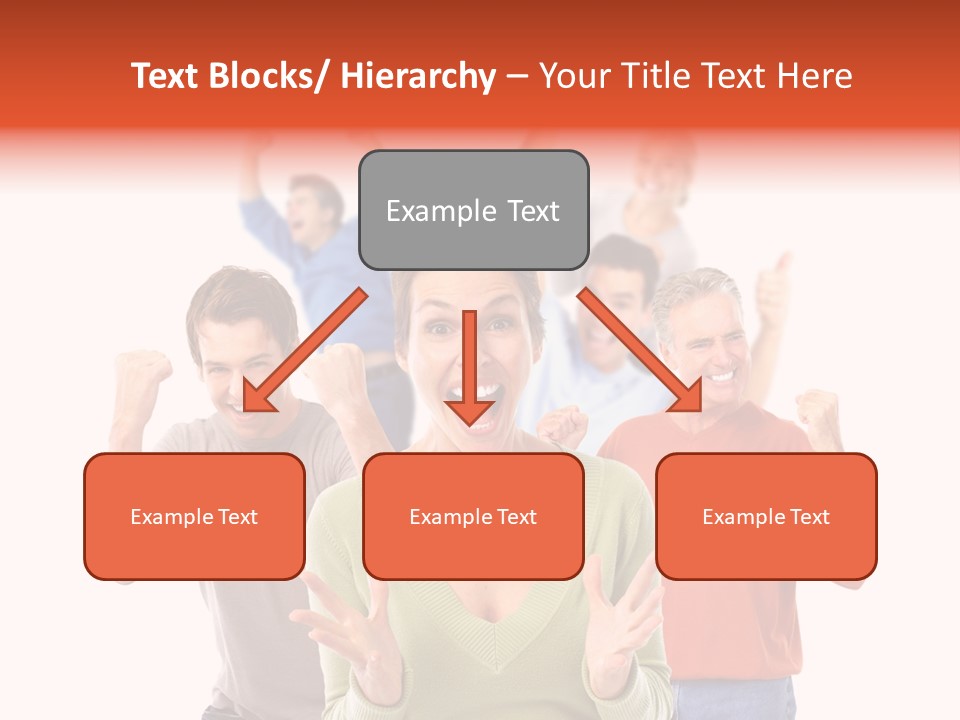 Text Blocks/ Hierarchy – Your Title Text Here

Example Text

Example Text

Example Text

Example Text